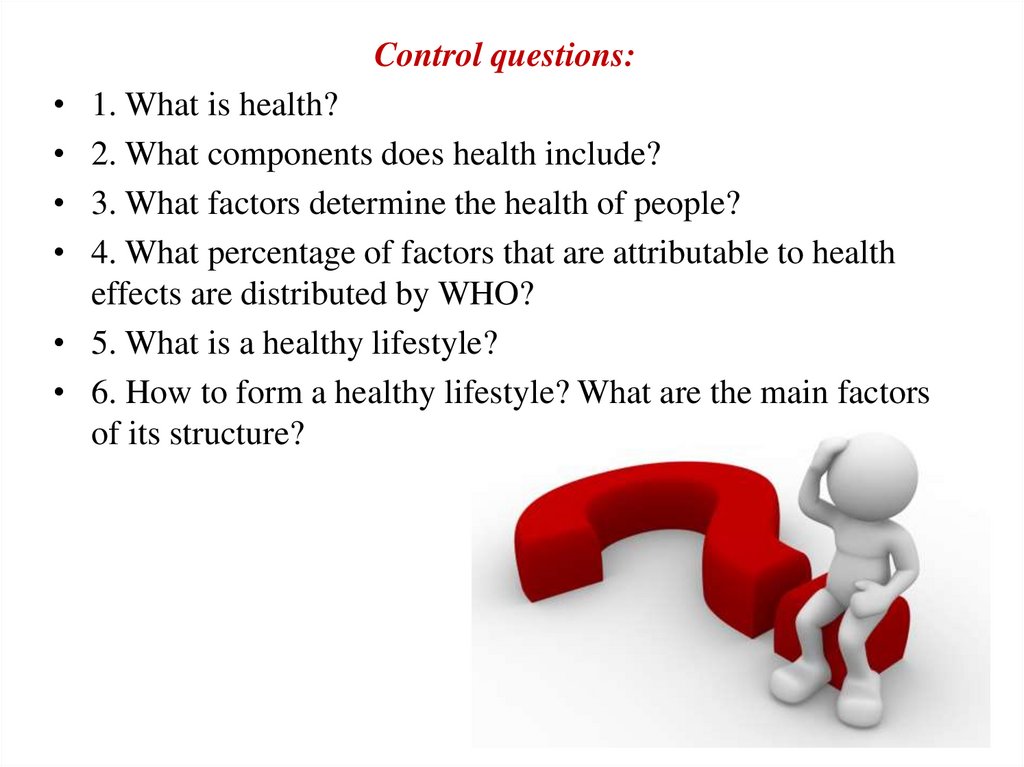 Control questions:

• 1. What is health?
• 2. What components does health include?
• 3. What factors determine the health of people?
• 4. What percentage of factors that are attributable to health effects are distributed by WHO?
• 5. What is a healthy lifestyle?
• 6. How to form a healthy lifestyle? What are the main factors of its structure?